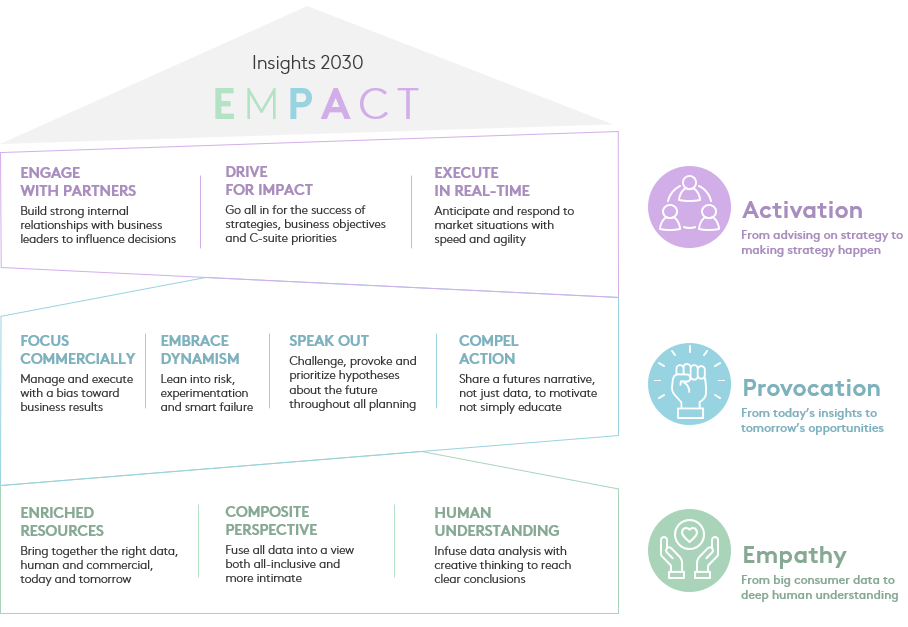 Insights 2030
EMPACT

ENGAGE WITH PARTNERS
Build strong internal relationships with business leaders to influence decisions

DRIVE FOR IMPACT
Go all in for the success of strategies, business objectives and C-suite priorities

EXECUTE IN REAL-TIME
Anticipate and respond to market situations with speed and agility

Activation
From advising on strategy to making strategy happen

FOCUS COMMERCIALLY
Manage and execute with a bias toward business results

EMBRACE DYNAMISM
Lean into risk, experimentation and smart failure

SPEAK OUT
Challenge, provoke and prioritize hypotheses about the future throughout all planning

COMPEL ACTION
Share a futures narrative, not just data, to motivate not simply educate

Provocation
From today's insights to tomorrow's opportunities

ENRICHED RESOURCES
Bring together the right data, human and commercial, today and tomorrow

COMPOSITE PERSPECTIVE
Fuse all data into a view both all-inclusive and more intimate

HUMAN UNDERSTANDING
Infuse data analysis with creative thinking to reach clear conclusions

Empathy
From big consumer data to deep human understanding